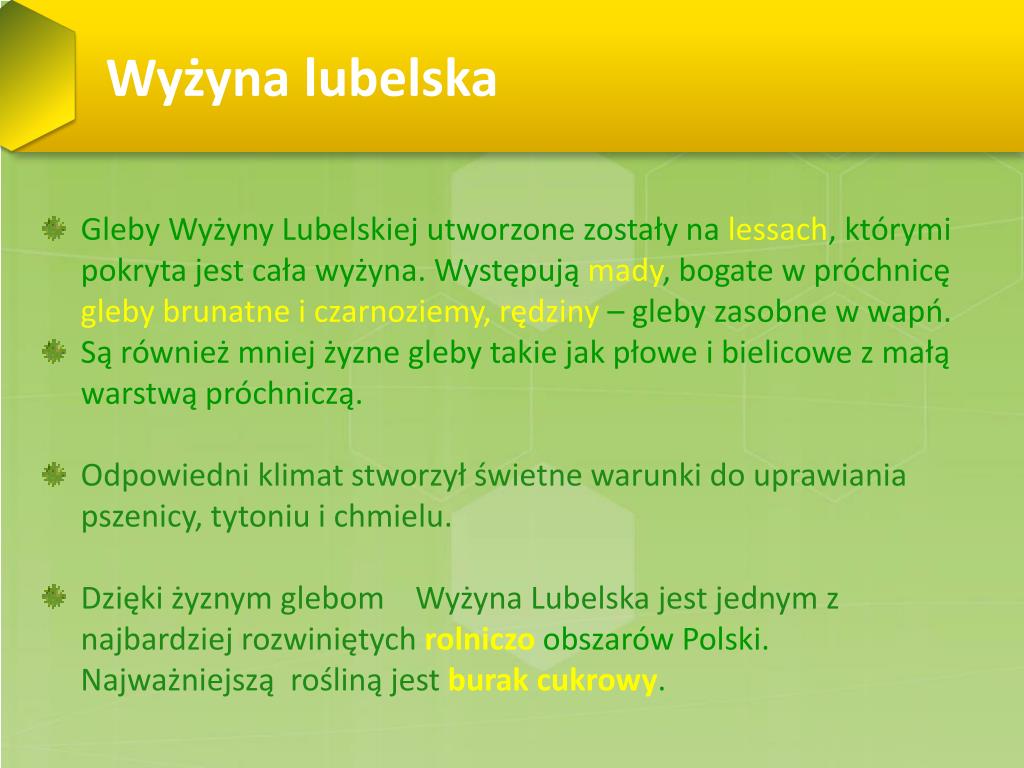 Wyżyna lubelska

Gleby Wyżyny Lubelskiej utworzone zostały na lessach, którymi pokryta jest cała wyżyna. Występują mady, bogate w próchnicę gleby brunatne i czarnoziemy, rędziny – gleby zasobne w wapń.

Są również mniej żyzne gleby takie jak płowe i bielicowe z małą warstwą próchniczą.

Odpowiedni klimat stworzył świetne warunki do uprawiania pszenicy, tytoniu i chmielu.

Dzięki żyznym glebom Wyżyna Lubelska jest jednym z najbardziej rozwiniętych rolniczo obszarów Polski. Najważniejszą rośliną jest burak cukrowy.